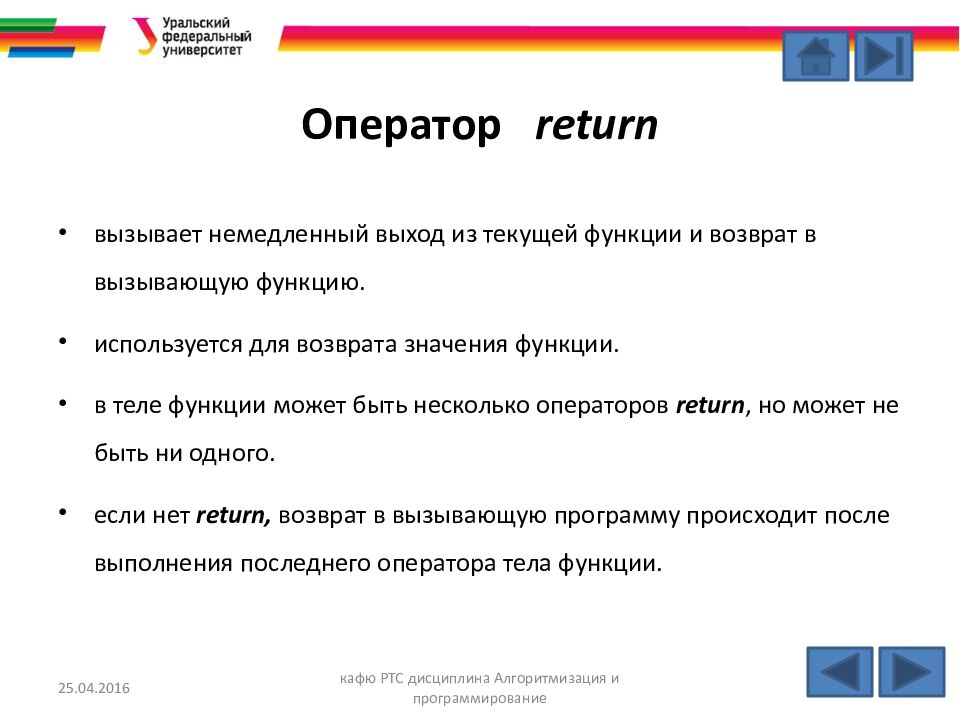 Уральский федеральный университет

Оператор return

• вызывает немедленный выход из текущей функции и возврат в вызывающую функцию.

• используется для возврата значения функции.

• в теле функции может быть несколько операторов return, но может не быть ни одного.

• если нет return, возврат в вызывающую программу происходит после выполнения последнего оператора тела функции.

25.04.2016

кафю РТС дисциплина Алгоритмизация и программирование